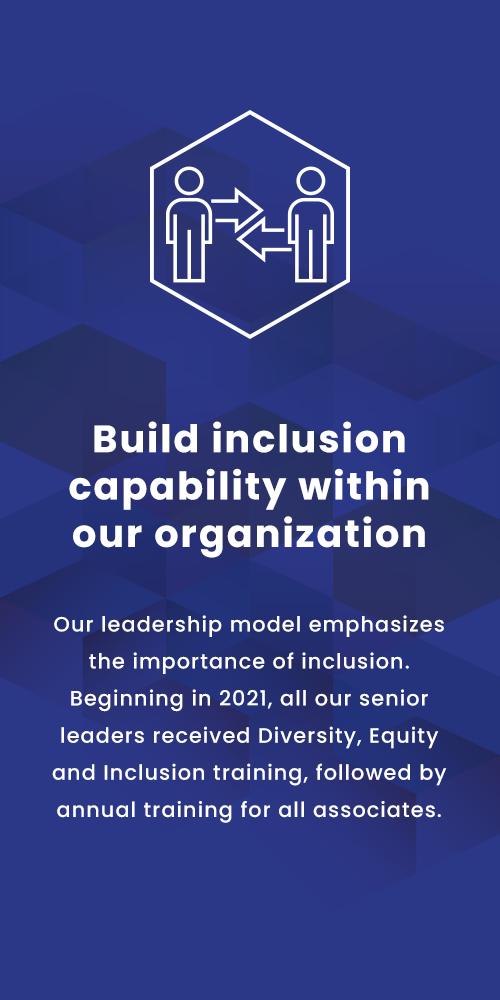 Build inclusion capability within our organization

Our leadership model emphasizes the importance of inclusion. Beginning in 2021, all our senior leaders received Diversity, Equity and Inclusion training, followed by annual training for all associates.